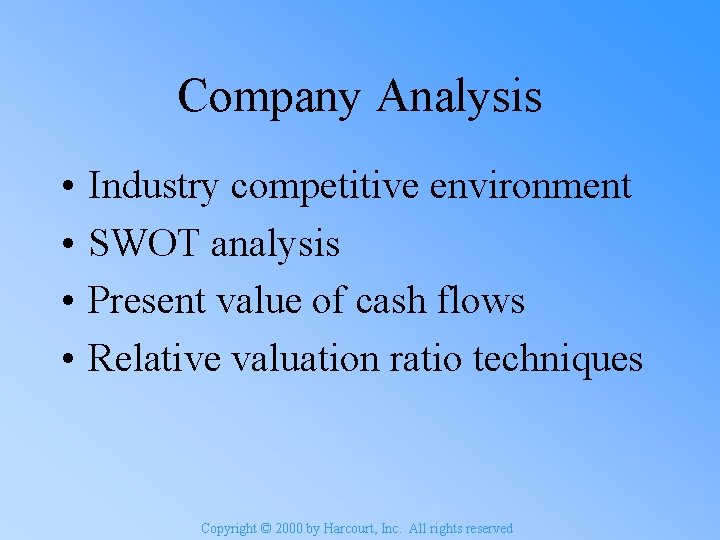 Company Analysis

• Industry competitive environment
• SWOT analysis
• Present value of cash flows
• Relative valuation ratio techniques

Copyright © 2000 by Harcourt, Inc. All rights reserved